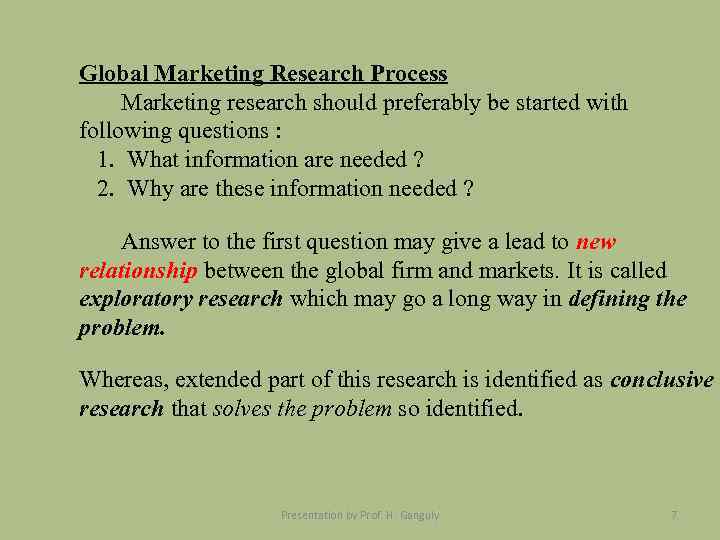 Global Marketing Research Process

Marketing research should preferably be started with following questions :

1. What information are needed ?
2. Why are these information needed ?

Answer to the first question may give a lead to new relationship between the global firm and markets. It is called exploratory research which may go a long way in defining the problem.

Whereas, extended part of this research is identified as conclusive research that solves the problem so identified.

Presentation by Prof. H. Ganguly

7